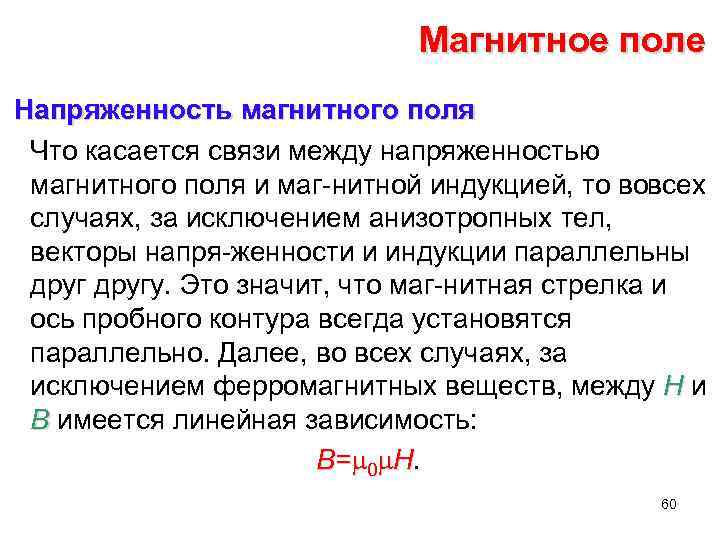 Магнитное поле

Напряженность магнитного поля

Что касается связи между напряженностью магнитного поля и маг-нитной индукцией, то вовсех случаях, за исключением анизотропных тел, векторы напря-женности и индукции параллельны друг другу. Это значит, что маг-нитная стрелка и ось пробного контура всегда установятся параллельно. Далее, во всех случаях, за исключением ферромагнитных веществ, между $H$ и $B$ имеется линейная зависимость:

$B=\mu_0\mu H$.

60